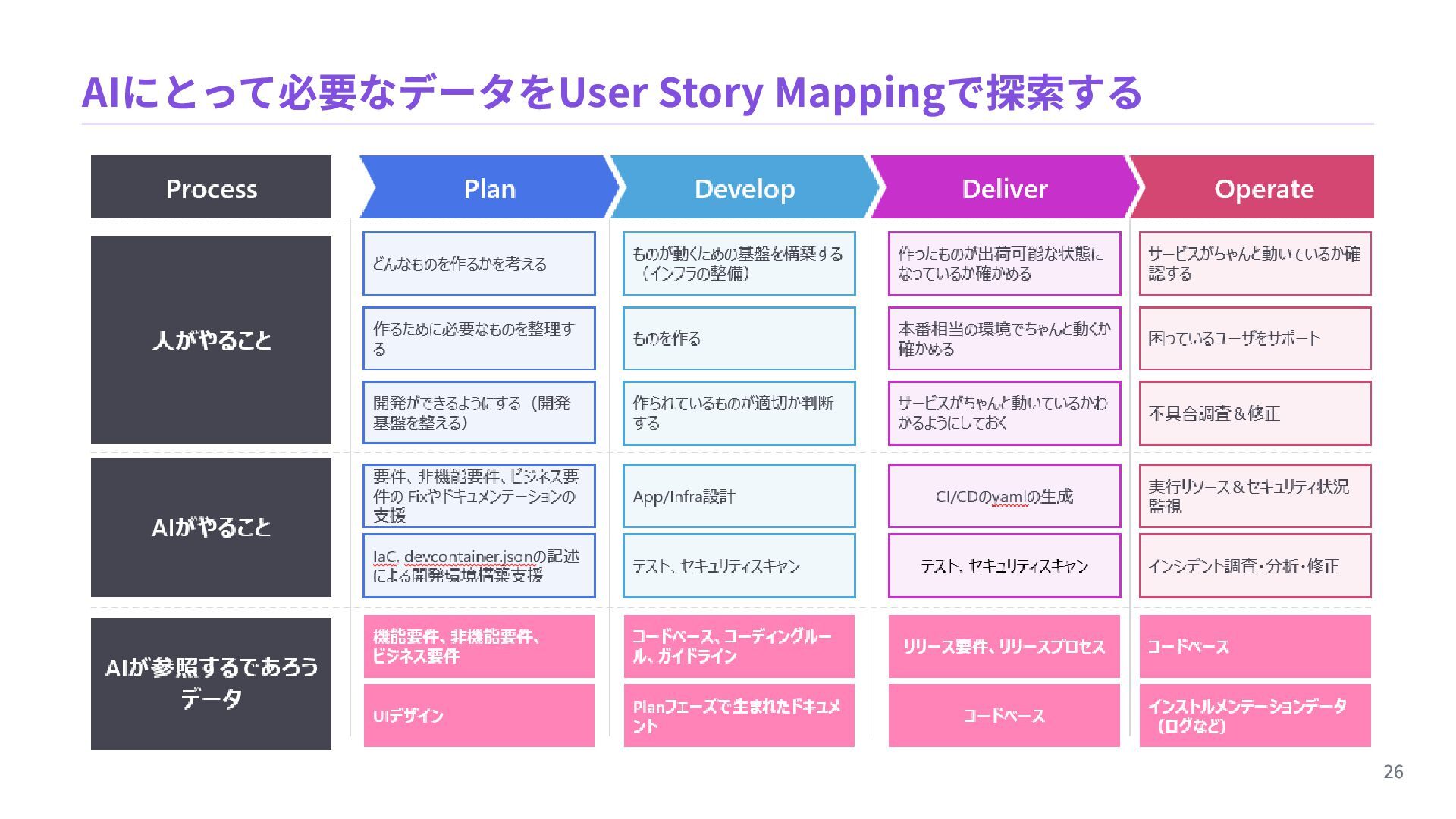 AIにとって必要なデータをUser Story Mappingで探索する

| Process | Plan | Develop | Deliver | Operate |
|---|---|---|---|---|
| 人がやること | どんなものを作るかを考える | ものが動くための基盤を構築する（インフラの整備） | 作ったものが出荷可能な状態になっているか確かめる | サービスがちゃんと動いているか確認する |
| | 作るために必要なものを整理する | ものを作る | 本番相当の環境でちゃんと動くか確かめる | 困っているユーザをサポート |
| | 開発ができるようにする（開発基盤を整える） | 作られているものが適切か判断する | サービスがちゃんと動いているかわかるようにしておく | 不具合調査＆修正 |
| AIがやること | 要件、非機能要件、ビジネス要件の Fixやドキュメンテーションの支援 | App/Infra設計 | CI/CDのyamlの生成 | 実行リソース＆セキュリティ状況監視 |
| | IaC, devcontainer.jsonの記述による開発環境構築支援 | テスト、セキュリティスキャン | テスト、セキュリティスキャン | インシデント調査・分析・修正 |
| AIが参照するであろうデータ | 機能要件、非機能要件、ビジネス要件 | コードベース、コーディングルール、ガイドライン | リリース要件、リリースプロセス | コードベース |
| | UIデザイン | Planフェーズで生まれたドキュメント | コードベース | インストルメンテーションデータ（ログなど） |

26